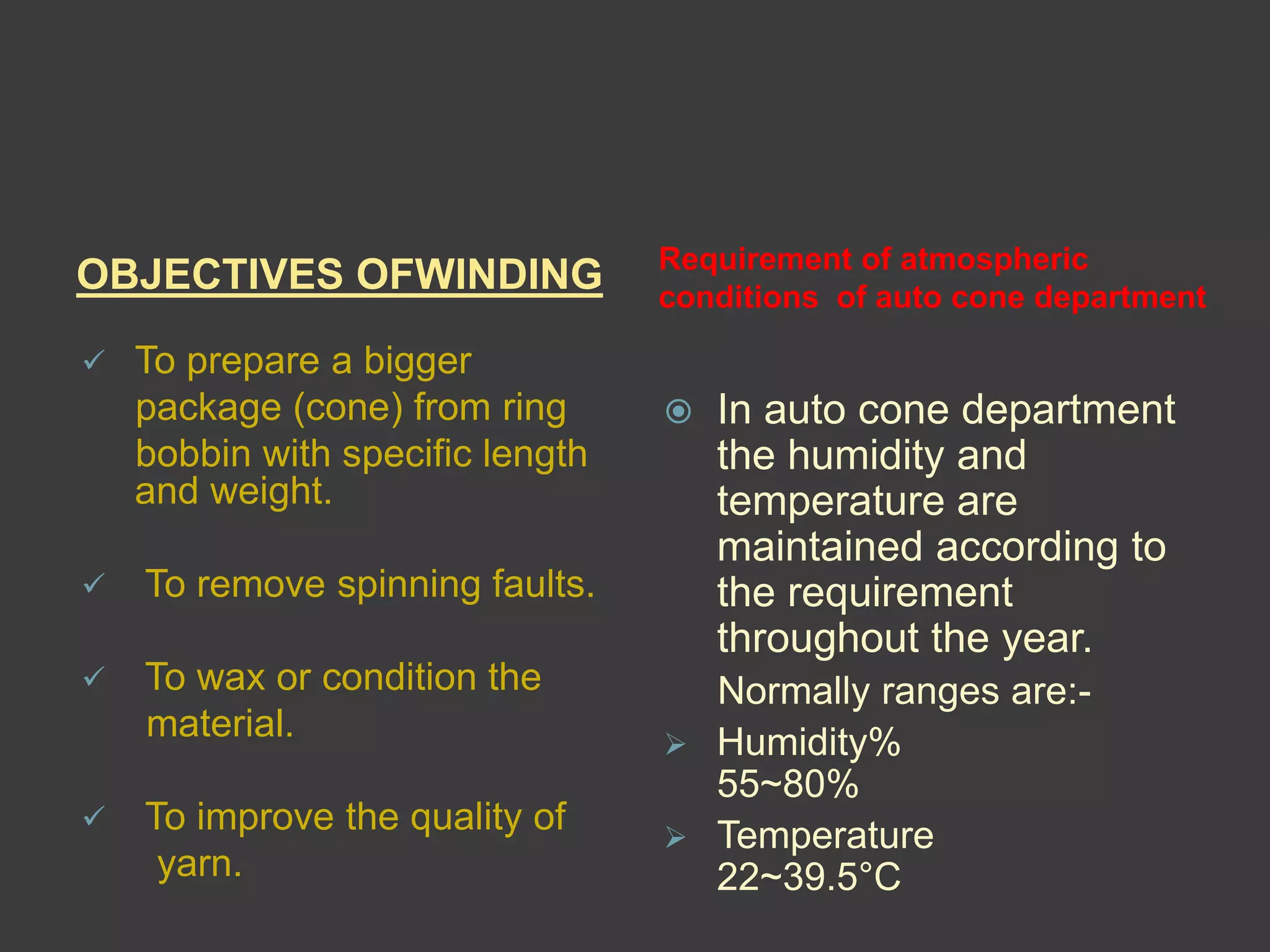 OBJECTIVES OFWINDING

✓ To prepare a bigger package (cone) from ring bobbin with specific length and weight.

✓ To remove spinning faults.

✓ To wax or condition the material.

✓ To improve the quality of yarn.

Requirement of atmospheric conditions of auto cone department

◉ In auto cone department the humidity and temperature are maintained according to the requirement throughout the year.

Normally ranges are:-

➢ Humidity% 55~80%

➢ Temperature 22~39.5°C